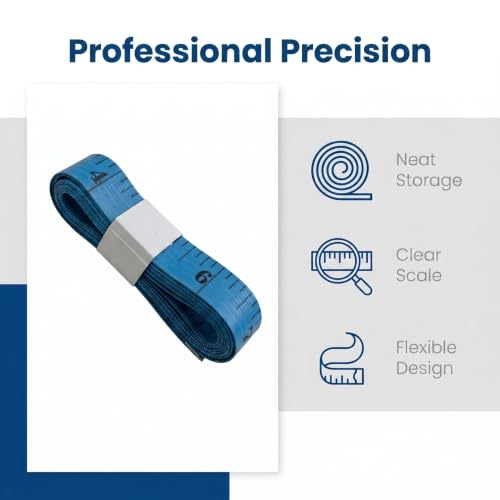 Professional Precision

4

6

Neat Storage

Clear Scale

Flexible Design